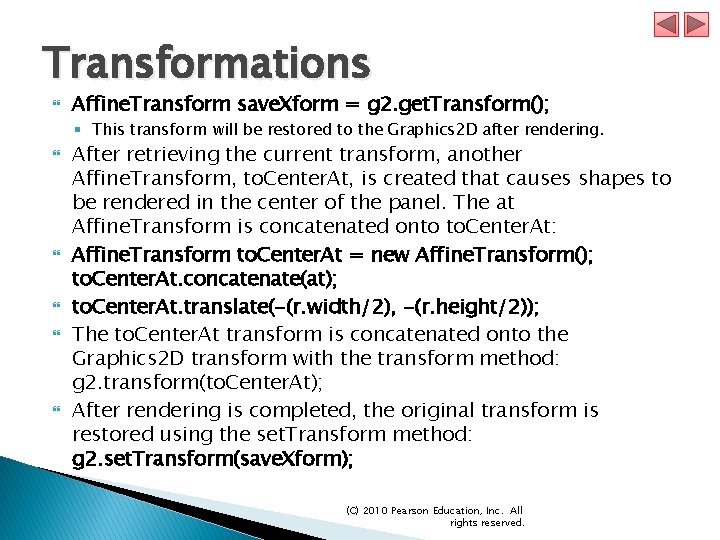 Transformations

AffineTransform saveXform = g2.getTransform();

This transform will be restored to the Graphics2D after rendering.

After retrieving the current transform, another AffineTransform, toCenterAt, is created that causes shapes to be rendered in the center of the panel. The at AffineTransform is concatenated onto toCenterAt:

AffineTransform toCenterAt = new AffineTransform(); toCenterAt.concatenate(at);

toCenterAt.translate(-(r.width/2), -(r.height/2));

The toCenterAt transform is concatenated onto the Graphics2D transform with the transform method: g2.transform(toCenterAt);

After rendering is completed, the original transform is restored using the setTransform method: g2.setTransform(saveXform);

(C) 2010 Pearson Education, Inc. All rights reserved.